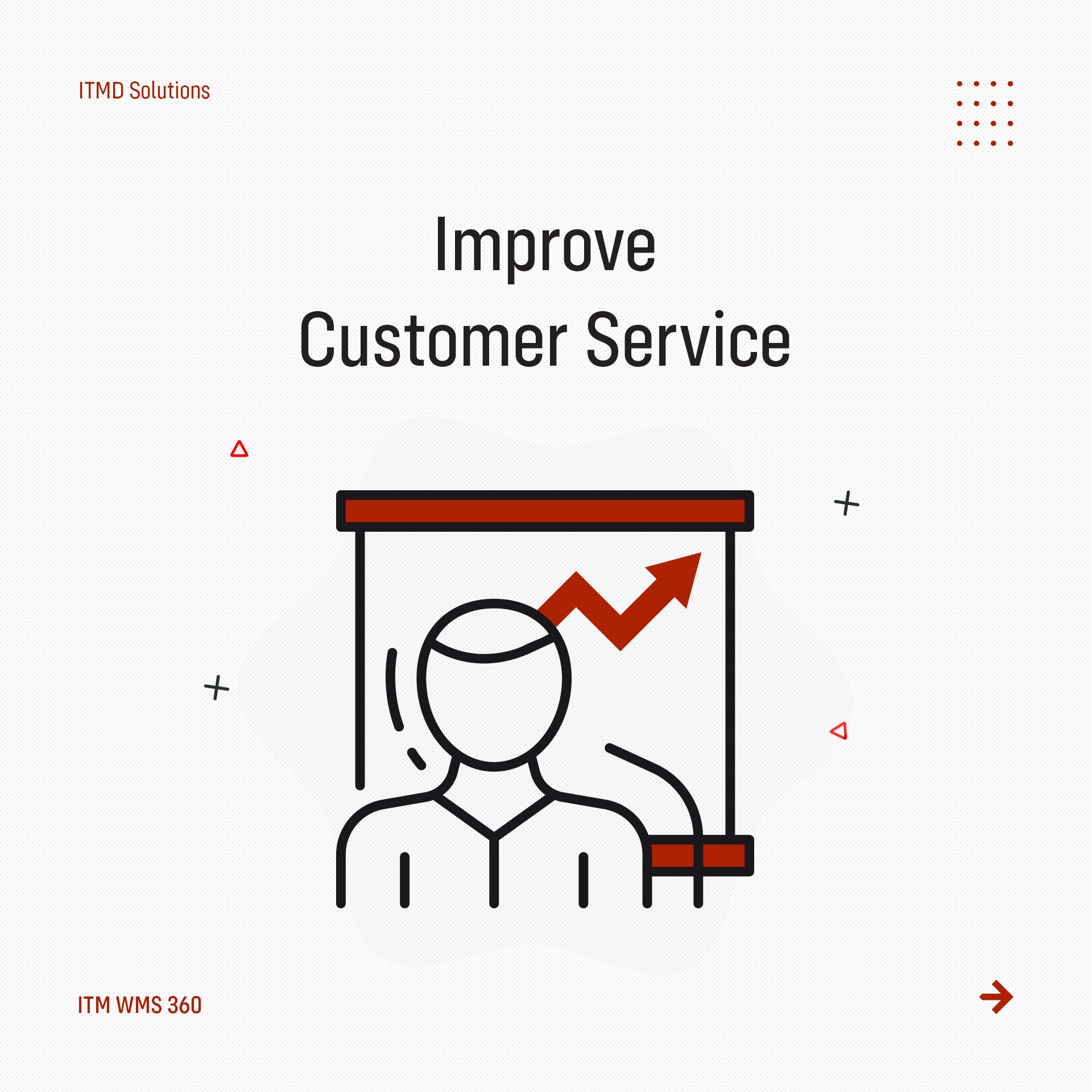 ITMD Solutions

Improve
Customer Service

ITM WMS 360